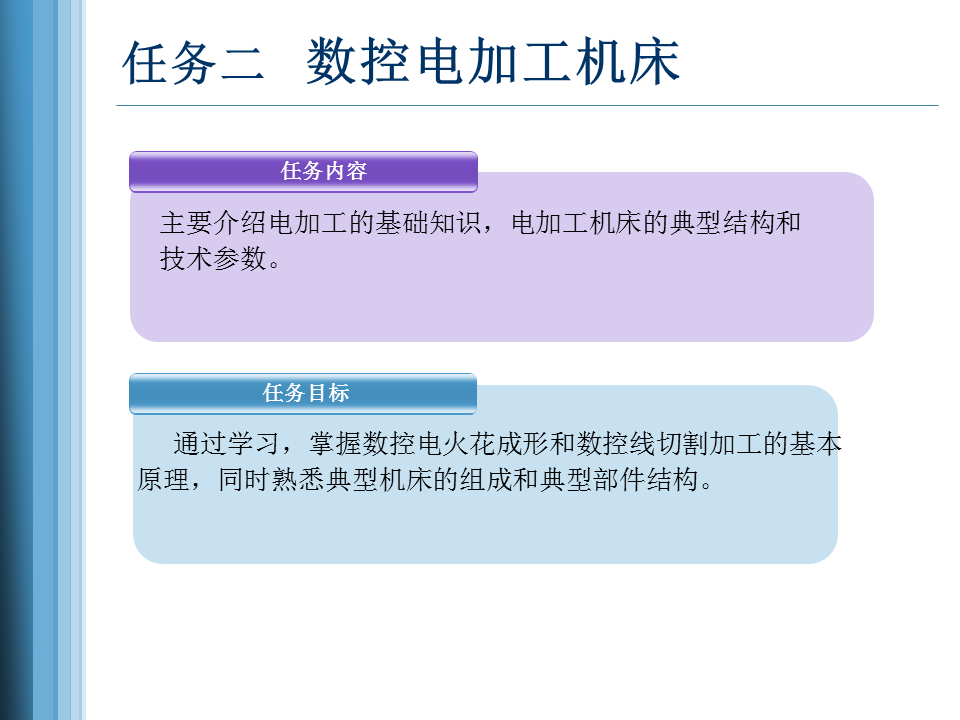 任务二　数控电加工机床

任务内容

主要介绍电加工的基础知识，电加工机床的典型结构和技术参数。

任务目标

通过学习，掌握数控电火花成形和数控线切割加工的基本原理，同时熟悉典型机床的组成和典型部件结构。